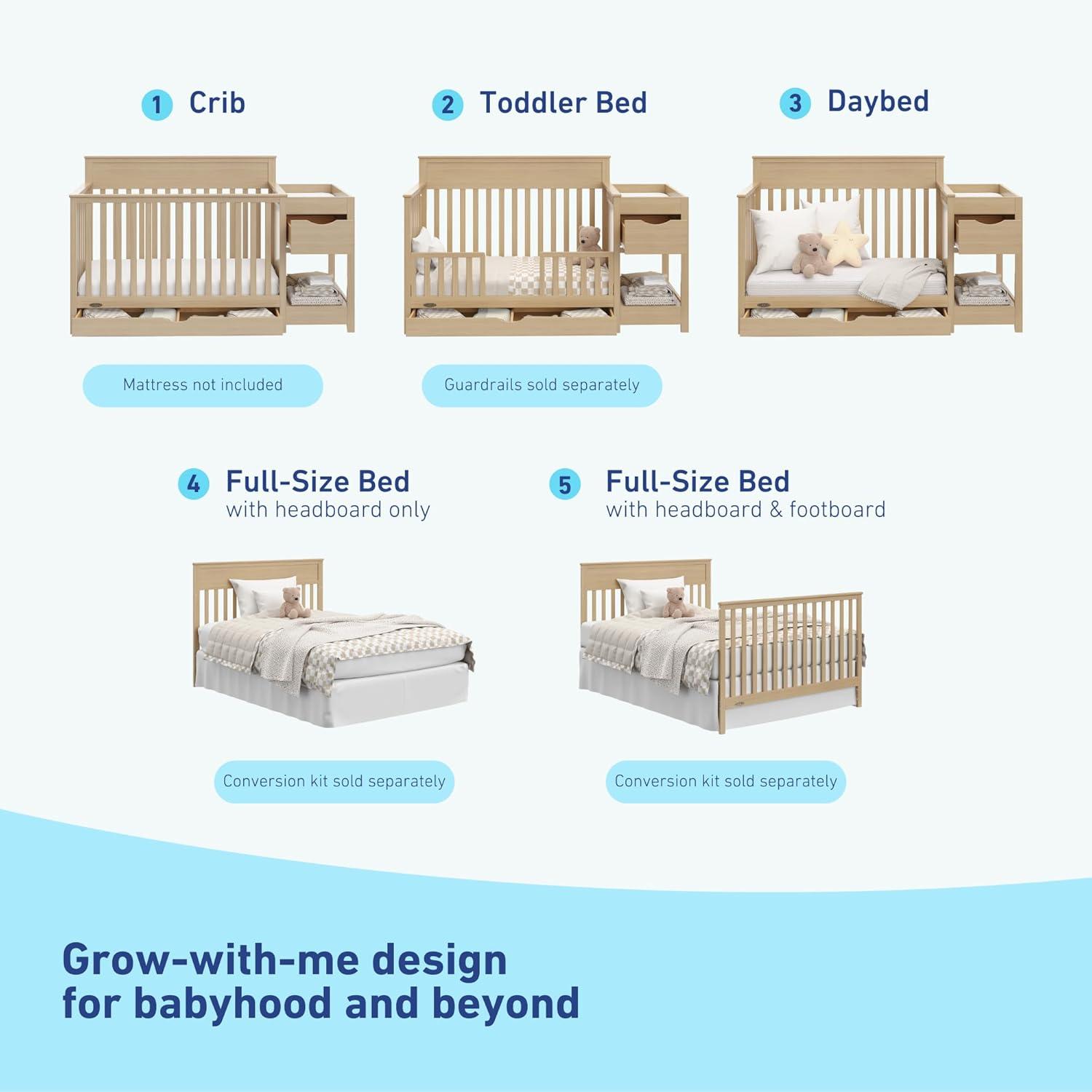 1 Crib

Mattress not included

2 Toddler Bed

Guardrails sold separately

3 Daybed

4 Full-Size Bed
with headboard only

Conversion kit sold separately

5 Full-Size Bed
with headboard & footboard

Conversion kit sold separately

Grow-with-me design
for babyhood and beyond